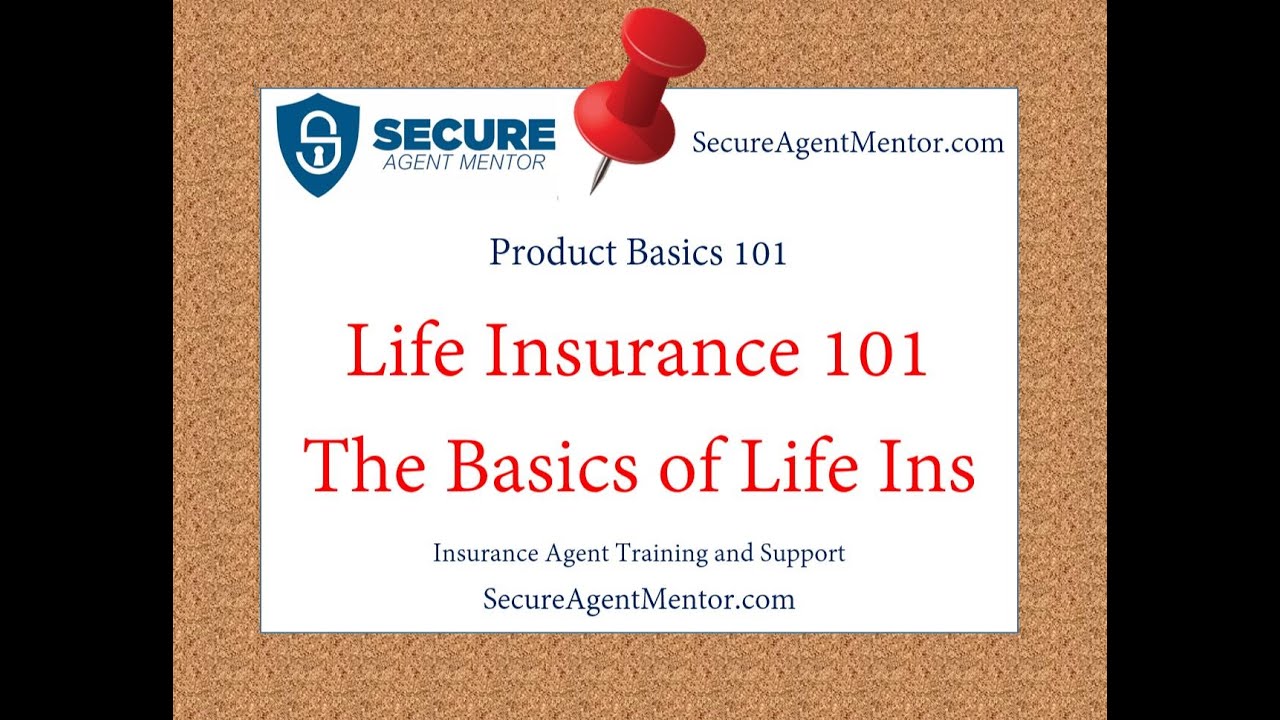 SECURE
AGENT MENTOR

SecureAgentMentor.com

Product Basics 101

Life Insurance 101
The Basics of Life Ins

Insurance Agent Training and Support
SecureAgentMentor.com